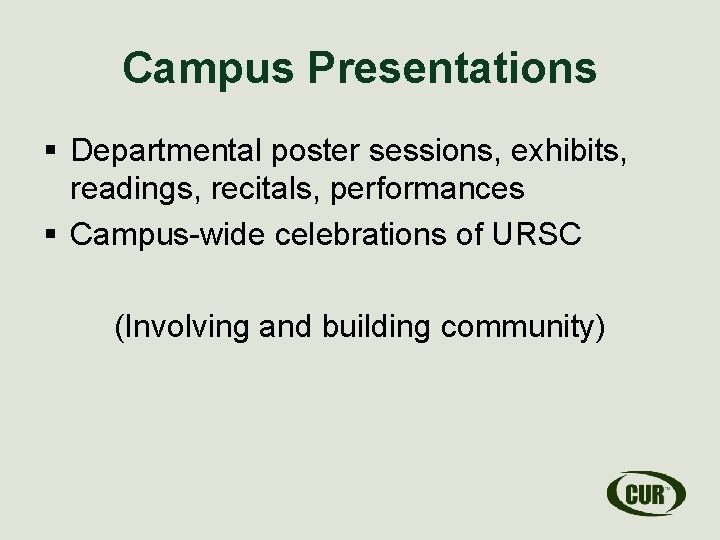 Campus Presentations

▪ Departmental poster sessions, exhibits, readings, recitals, performances
▪ Campus-wide celebrations of URSC

(Involving and building community)

CUR™